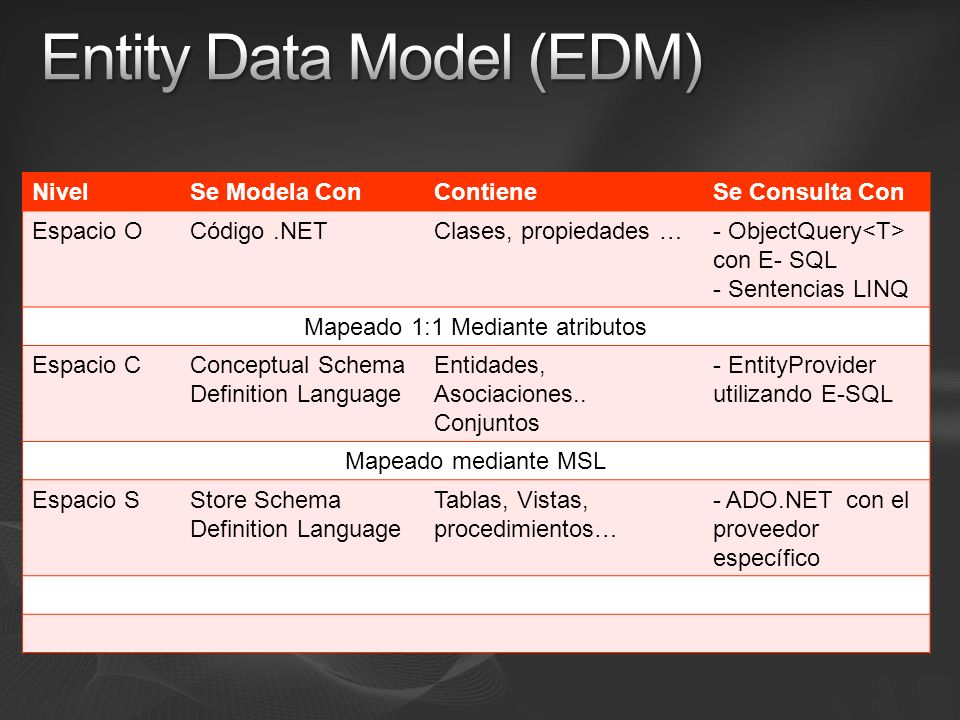 Entity Data Model (EDM)

| Nivel | Se Modela Con | Contiene | Se Consulta Con |
|---|---|---|---|
| Espacio O | Código .NET | Clases, propiedades … | - ObjectQuery<T> con E- SQL - Sentencias LINQ |
| Mapeado 1:1 Mediante atributos | | | |
| Espacio C | Conceptual Schema Definition Language | Entidades, Asociaciones.. Conjuntos | - EntityProvider utilizando E-SQL |
| Mapeado mediante MSL | | | |
| Espacio S | Store Schema Definition Language | Tablas, Vistas, procedimientos… | - ADO.NET con el proveedor específico |
| | | | |
| | | | |